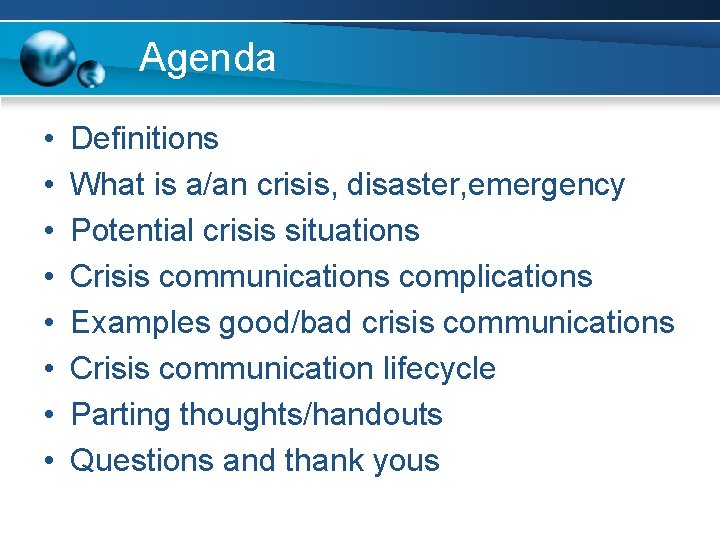 Agenda

• Definitions
• What is a/an crisis, disaster,emergency
• Potential crisis situations
• Crisis communications complications
• Examples good/bad crisis communications
• Crisis communication lifecycle
• Parting thoughts/handouts
• Questions and thank yous